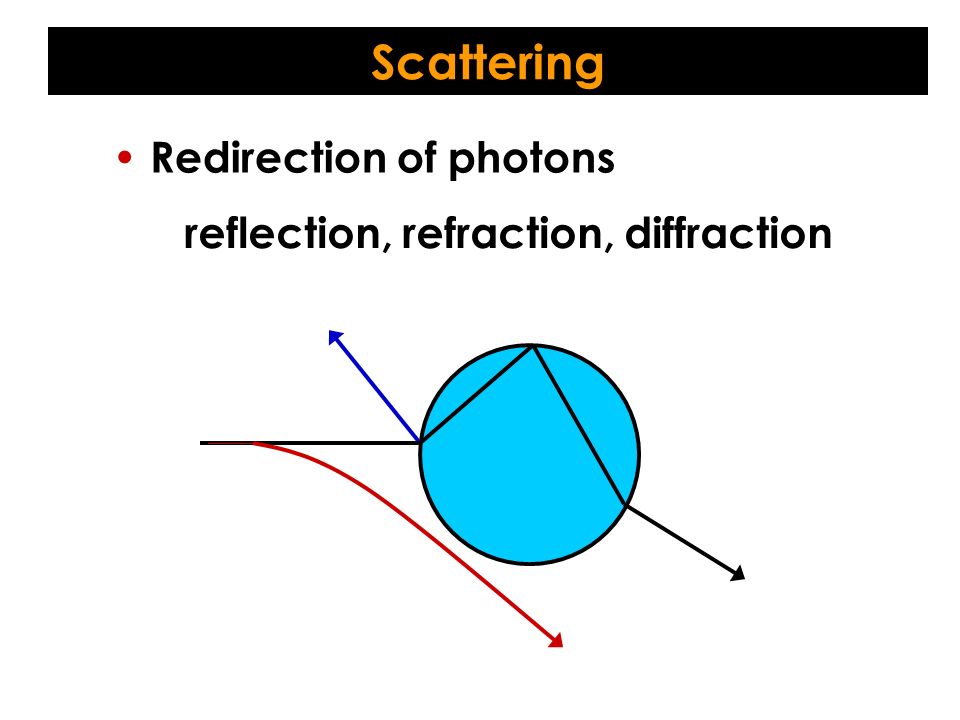 Scattering

• Redirection of photons

reflection, refraction, diffraction